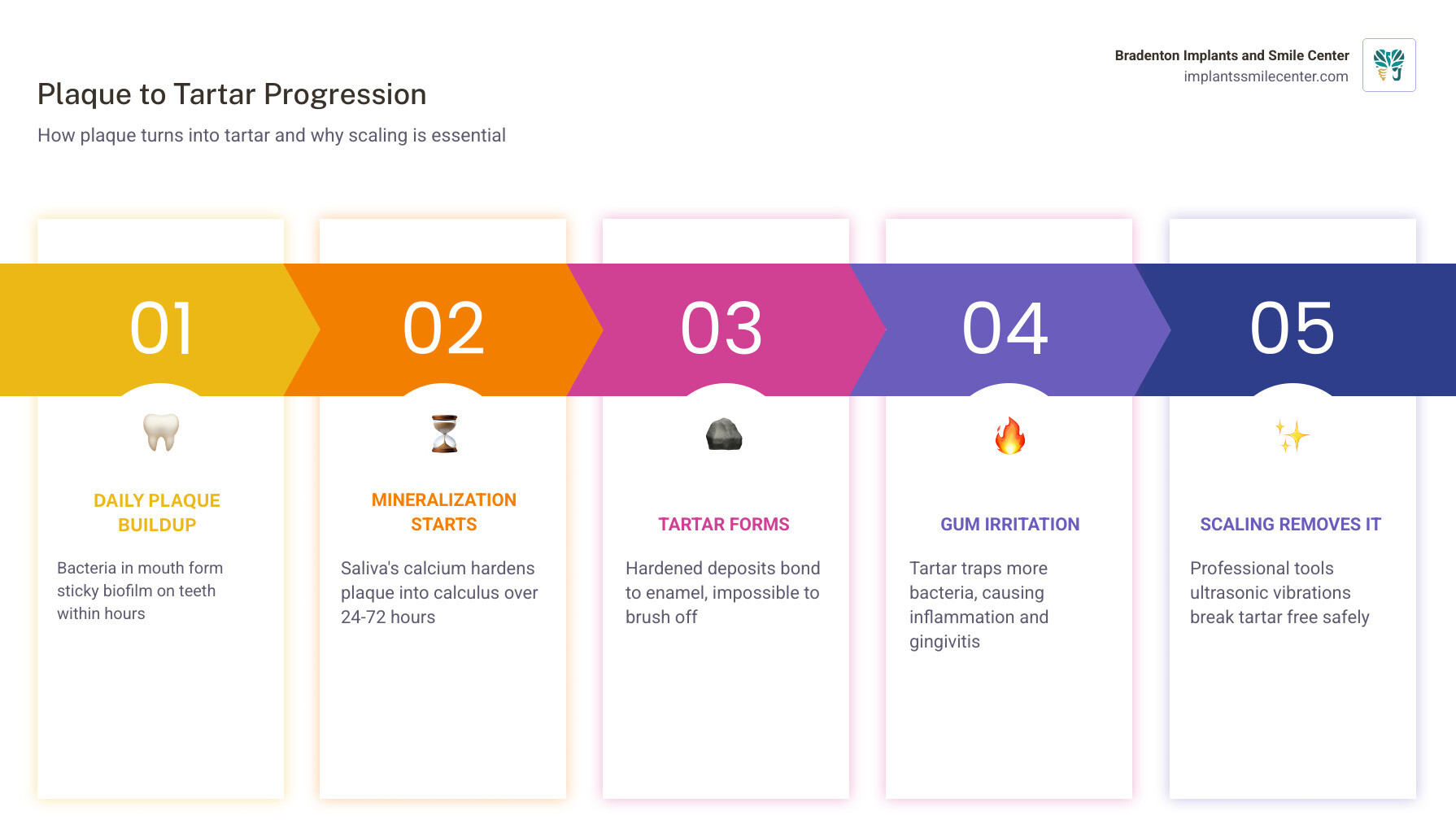 Bradenton Implants and Smile Center
implantssmilecenter.com

Plaque to Tartar Progression

How plaque turns into tartar and why scaling is essential

01

DAILY PLAQUE BUILDUP

Bacteria in mouth form sticky biofilm on teeth within hours

02

MINERALIZATION STARTS

Saliva's calcium hardens plaque into calculus over 24-72 hours

03

TARTAR FORMS

Hardened deposits bond to enamel, impossible to brush off

04

GUM IRRITATION

Tartar traps more bacteria, causing inflammation and gingivitis

05

SCALING REMOVES IT

Professional tools ultrasonic vibrations break tartar free safely